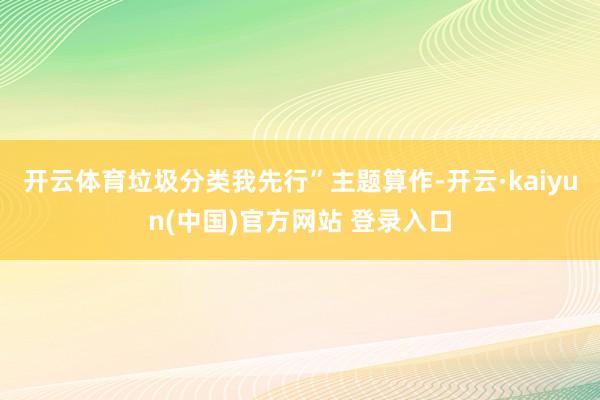 开云体育垃圾分类我先行”主题算作-开云·kaiyun(中国)官方网站 登录入口